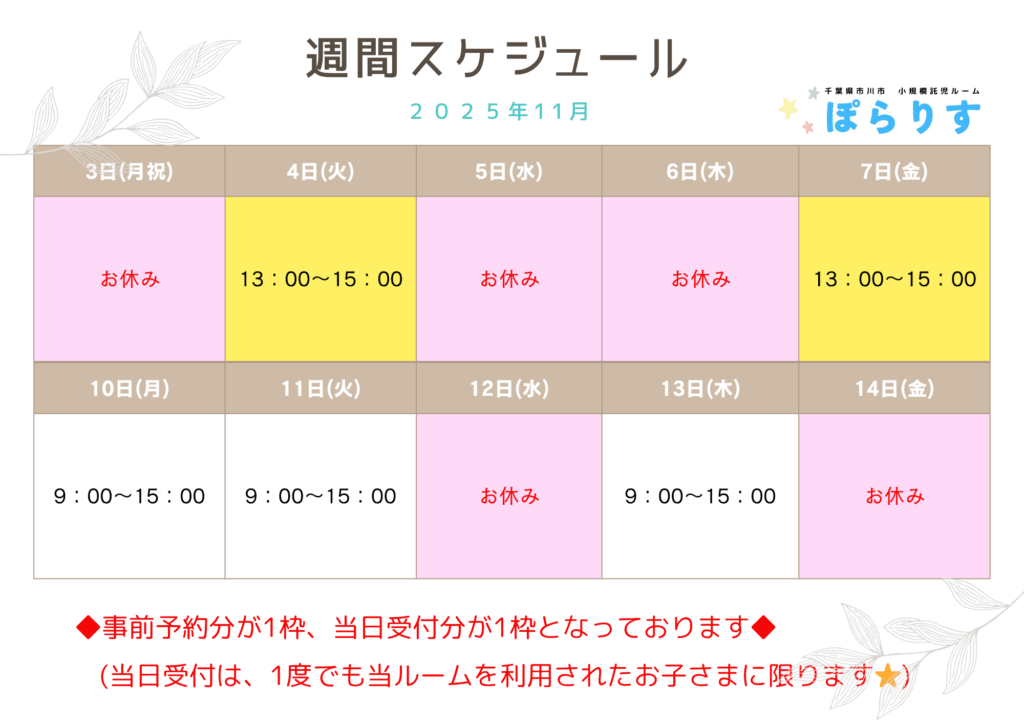 週間スケジュール

２０２５年11月

千葉県市川市　小規模託児ルーム
ぽらりす

| 3日(月祝) | 4日(火) | 5日(水) | 6日(木) | 7日(金) |
|---|---|---|---|---|
| お休み | 13：00〜15：00 | お休み | お休み | 13：00〜15：00 |
| 10日(月) | 11日(火) | 12日(水) | 13日(木) | 14日(金) |
| 9：00〜15：00 | 9：00〜15：00 | お休み | 9：00〜15：00 | お休み |

◆事前予約分が1枠、当日受付分が1枠となっております◆
(当日受付は、1度でも当ルームを利用されたお子さまに限ります⭐)